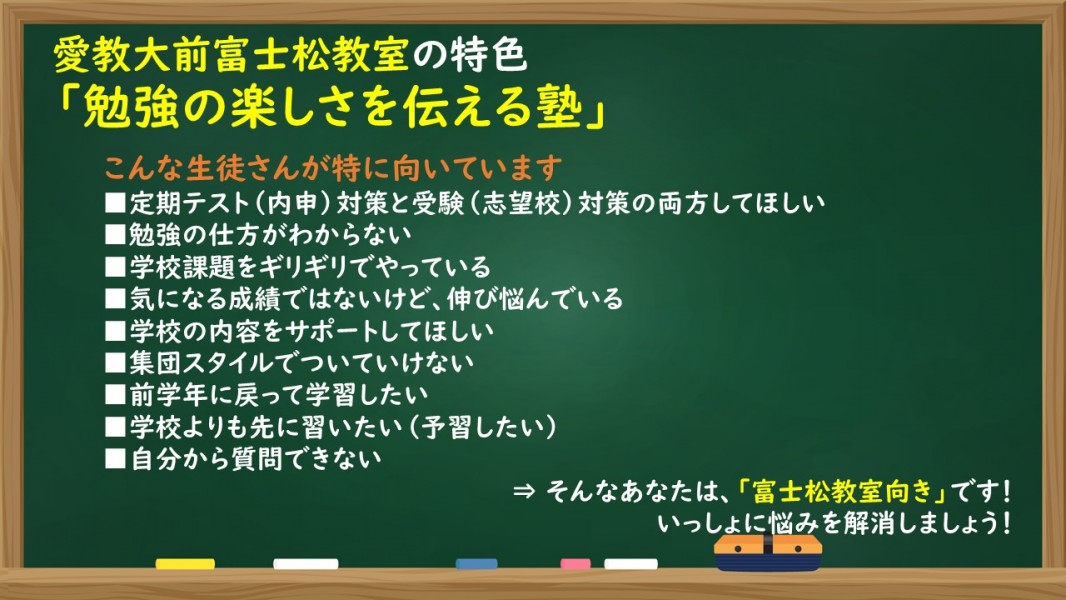 愛教大前富士松教室の特色
「勉強の楽しさを伝える塾」

こんな生徒さんが特に向いています
■定期テスト（内申）対策と受験（志望校）対策の両方してほしい
■勉強の仕方がわからない
■学校課題をギリギリでやっている
■気になる成績ではないけど、伸び悩んでいる
■学校の内容をサポートしてほしい
■集団スタイルでついていけない
■前学年に戻って学習したい
■学校よりも先に習いたい（予習したい）
■自分から質問できない

⇒ そんなあなたは、「富士松教室向き」です！
いっしょに悩みを解消しましょう！